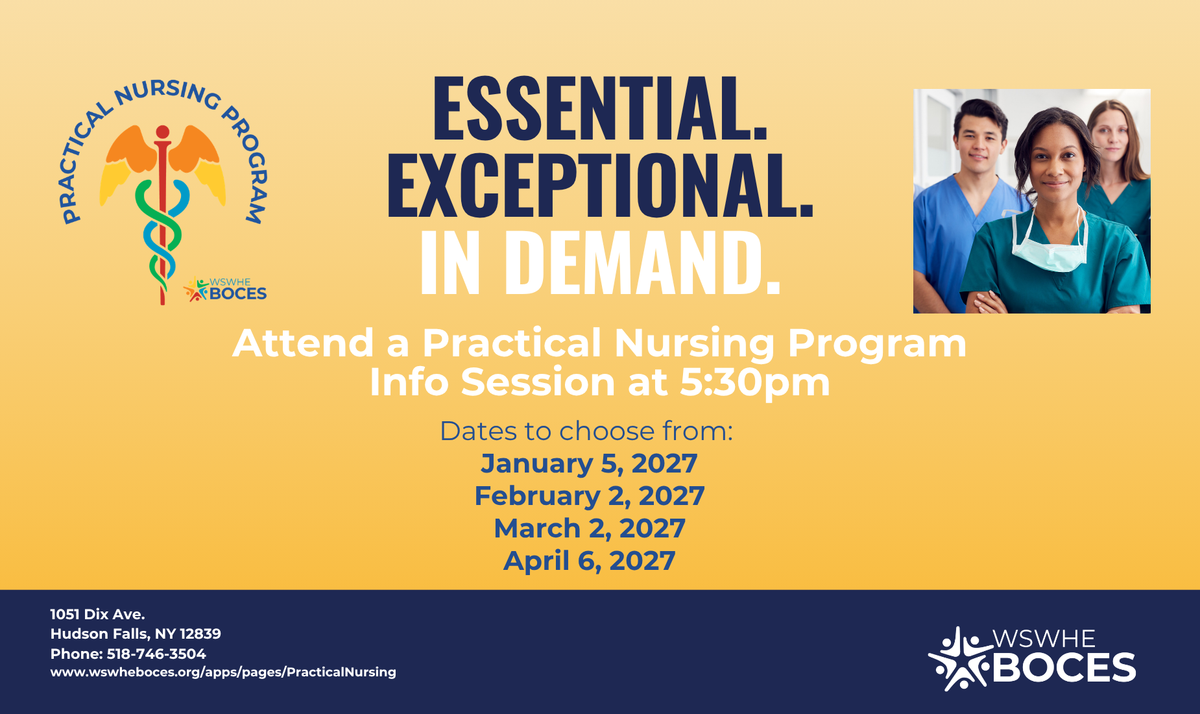 PRACTICAL NURSING PROGRAM

WSWHE BOCES

ESSENTIAL.
EXCEPTIONAL.
IN DEMAND.

Attend a Practical Nursing Program Info Session at 5:30pm

Dates to choose from:
January 5, 2027
February 2, 2027
March 2, 2027
April 6, 2027

1051 Dix Ave.
Hudson Falls, NY 12839
Phone: 518-746-3504
www.wswheboces.org/apps/pages/PracticalNursing

WSWHE BOCES